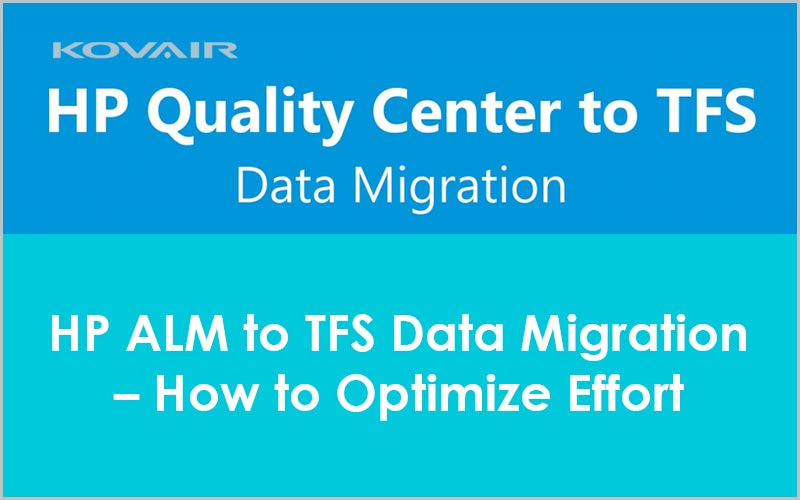 KOVAIR

HP Quality Center to TFS

Data Migration

HP ALM to TFS Data Migration – How to Optimize Effort